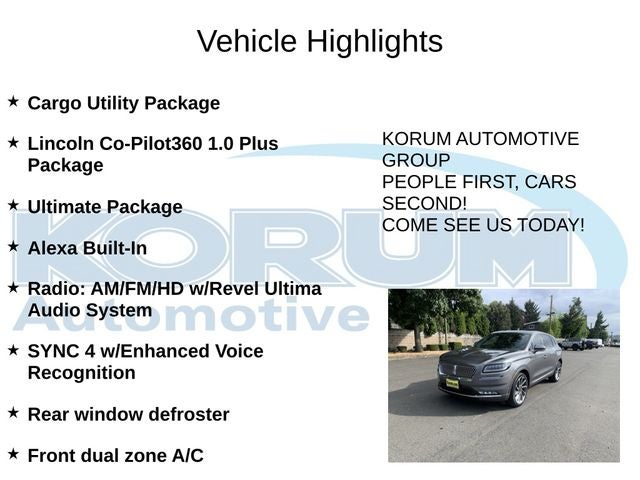 Vehicle Highlights

★ Cargo Utility Package

★ Lincoln Co-Pilot360 1.0 Plus Package

★ Ultimate Package

★ Alexa Built-In

★ Radio: AM/FM/HD w/Revel Ultima Audio System

★ SYNC 4 w/Enhanced Voice Recognition

★ Rear window defroster

★ Front dual zone A/C

KORUM AUTOMOTIVE GROUP
PEOPLE FIRST, CARS SECOND!
COME SEE US TODAY!

KORUM Automotive